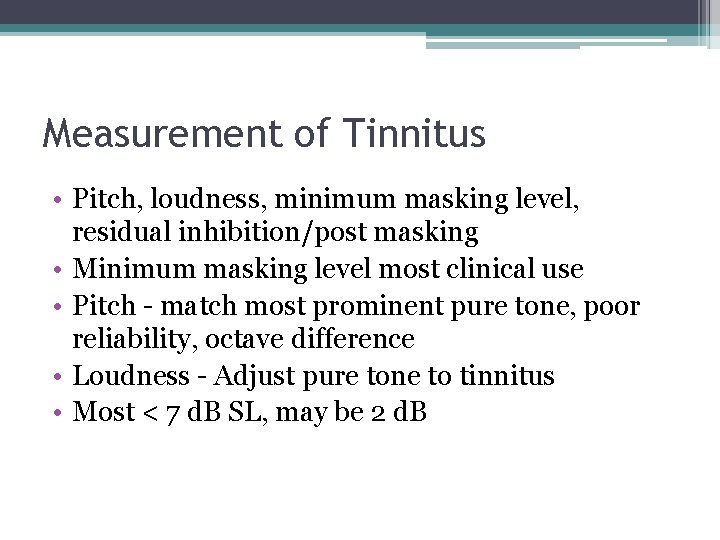 Measurement of Tinnitus

• Pitch, loudness, minimum masking level, residual inhibition/post masking
• Minimum masking level most clinical use
• Pitch - match most prominent pure tone, poor reliability, octave difference
• Loudness - Adjust pure tone to tinnitus
• Most < 7 dB SL, may be 2 dB